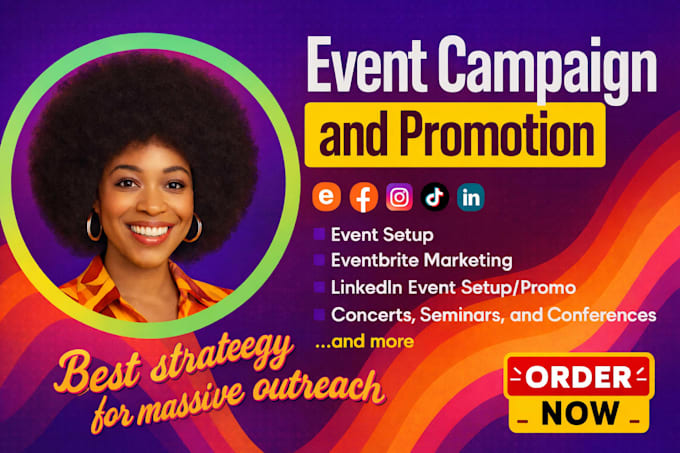 Event Campaign
and Promotion

e f in

Event Setup
Eventbrite Marketing
LinkedIn Event Setup/Promo
Concerts, Seminars, and Conferences
...and more

Best strateegy for massive outreach

ORDER NOW